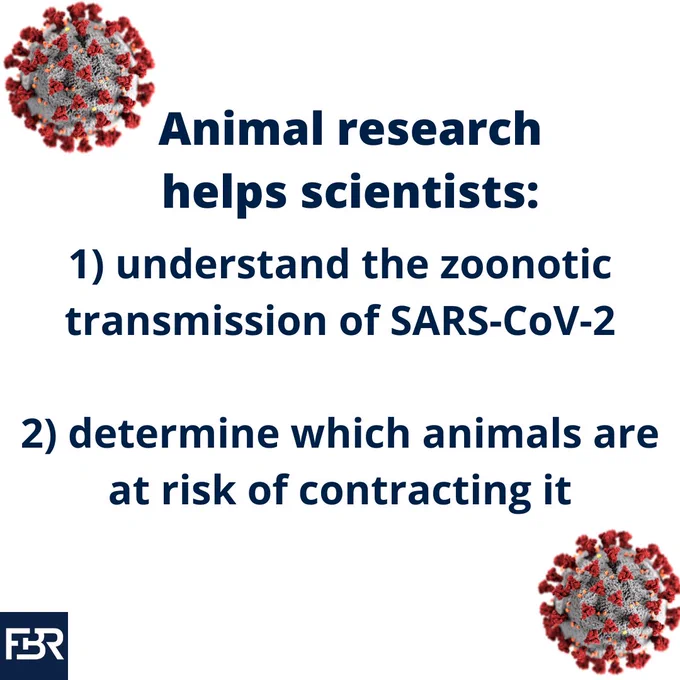 Animal research helps scientists:

1) understand the zoonotic transmission of SARS-CoV-2

2) determine which animals are at risk of contracting it

FBR